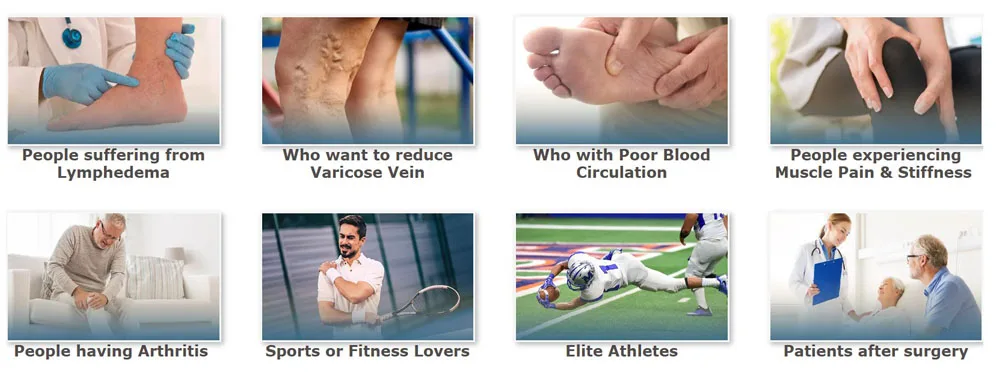 People suffering from Lymphedema

Who want to reduce Varicose Vein

Who with Poor Blood Circulation

People experiencing Muscle Pain & Stiffness

People having Arthritis

Sports or Fitness Lovers

Elite Athletes

Patients after surgery